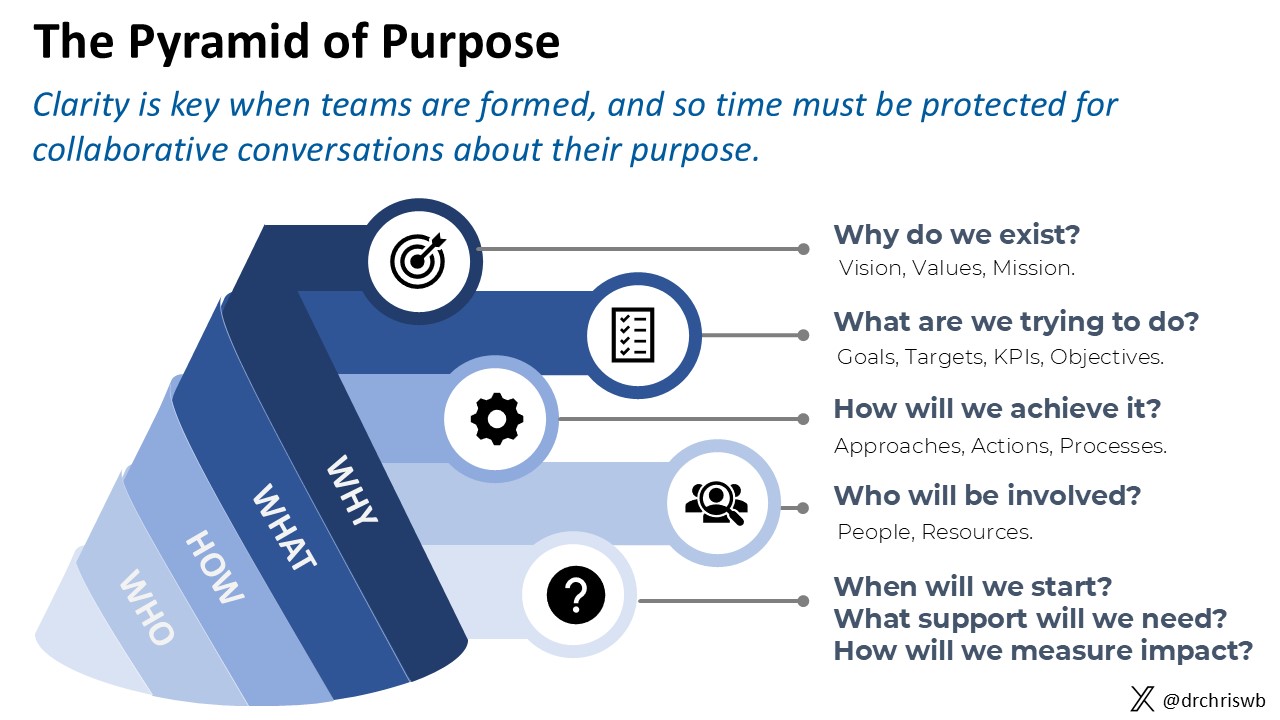 The Pyramid of Purpose

Clarity is key when teams are formed, and so time must be protected for collaborative conversations about their purpose.

WHY
WHAT
HOW
WHO

Why do we exist?
Vision, Values, Mission.

What are we trying to do?
Goals, Targets, KPIs, Objectives.

How will we achieve it?
Approaches, Actions, Processes.

Who will be involved?
People, Resources.

When will we start?
What support will we need?
How will we measure impact?

@drchriswb